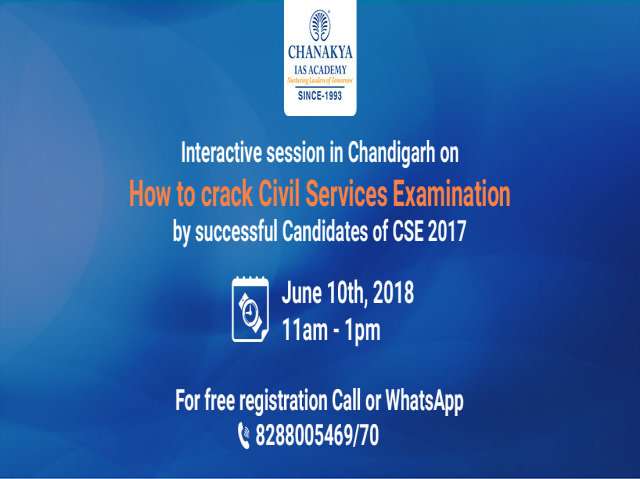 CHANAKYA
IAS ACADEMY
Nurturing Leaders of Tomorrow
SINCE-1993

Interactive session in Chandigarh on
How to crack Civil Services Examination
by successful Candidates of CSE 2017

June 10th, 2018
11am - 1pm

For free registration Call or WhatsApp
8288005469/70